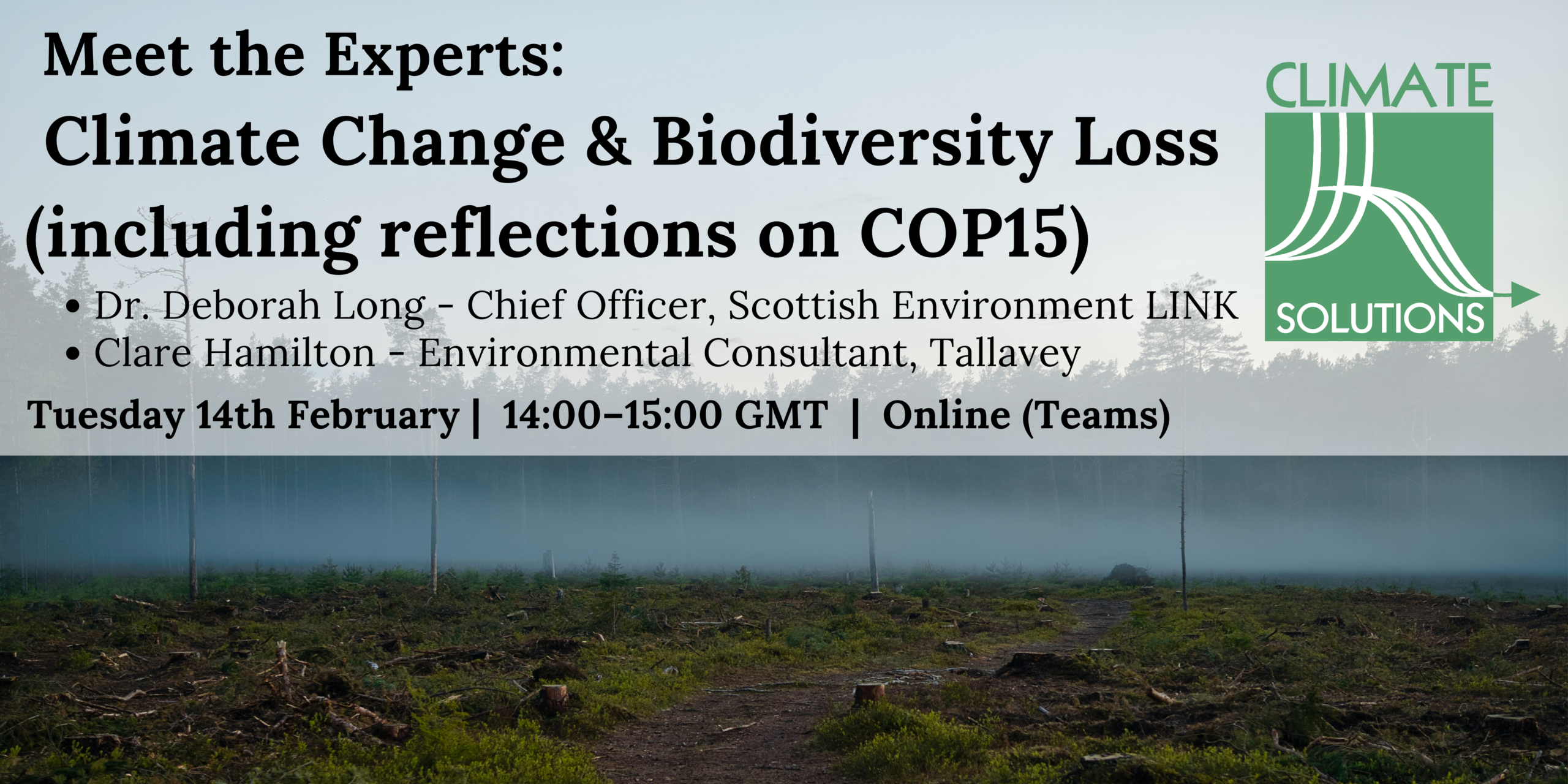 Meet the Experts:
Climate Change & Biodiversity Loss (including reflections on COP15)

• Dr. Deborah Long - Chief Officer, Scottish Environment LINK
• Clare Hamilton - Environmental Consultant, Tallavey

Tuesday 14th February | 14:00–15:00 GMT | Online (Teams)

CLIMATE
SOLUTIONS